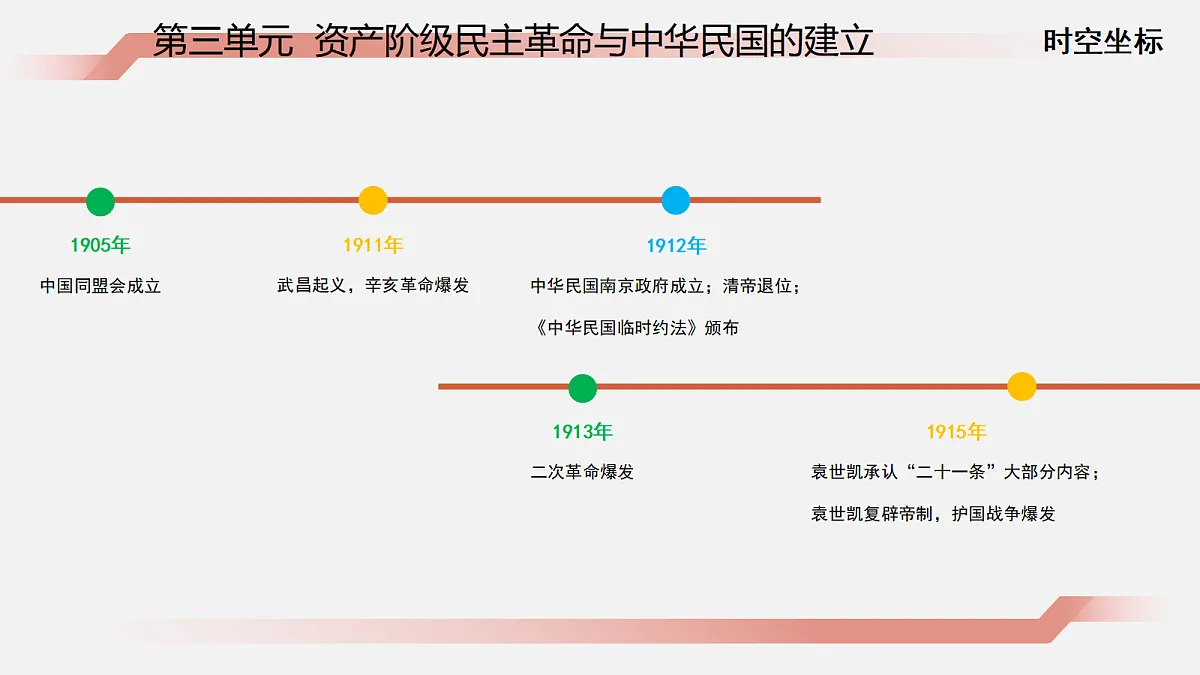 第三单元 资产阶级民主革命与中华民国的建立

时空坐标

1905年
中国同盟会成立

1911年
武昌起义，辛亥革命爆发

1912年
中华民国南京政府成立；清帝退位；
《中华民国临时约法》颁布

1913年
二次革命爆发

1915年
袁世凯承认“二十一条”大部分内容；
袁世凯复辟帝制，护国战争爆发